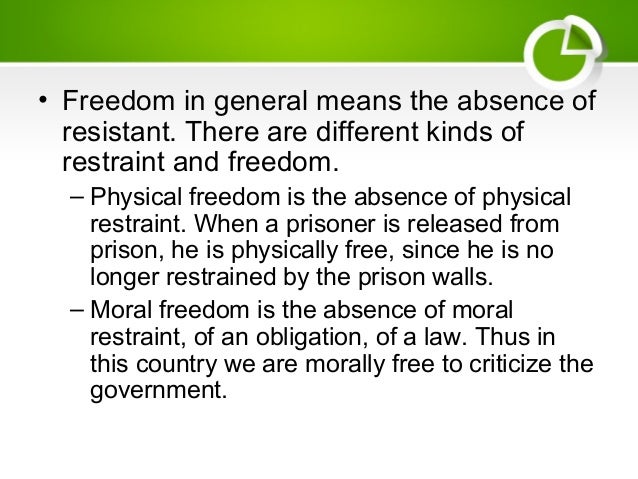 • Freedom in general means the absence of resistant. There are different kinds of restraint and freedom.

– Physical freedom is the absence of physical restraint. When a prisoner is released from prison, he is physically free, since he is no longer restrained by the prison walls.

– Moral freedom is the absence of moral restraint, of an obligation, of a law. Thus in this country we are morally free to criticize the government.